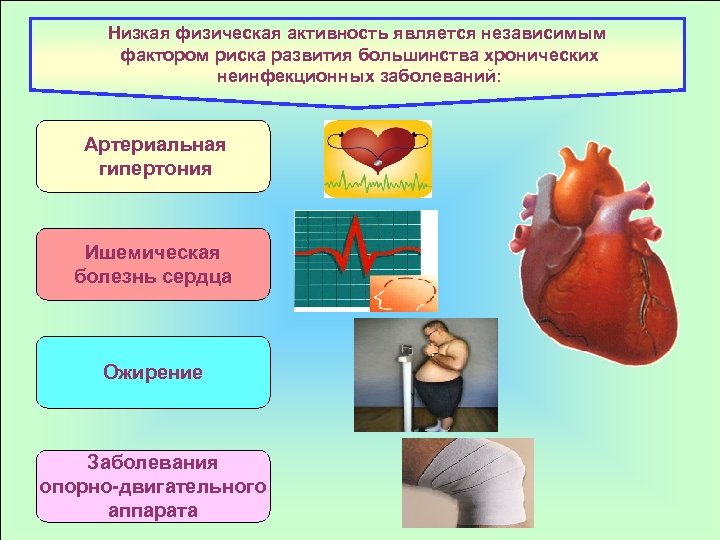 Низкая физическая активность является независимым фактором риска развития большинства хронических неинфекционных заболеваний:

Артериальная гипертония

Ишемическая болезнь сердца

Ожирение

Заболевания опорно-двигательного аппарата